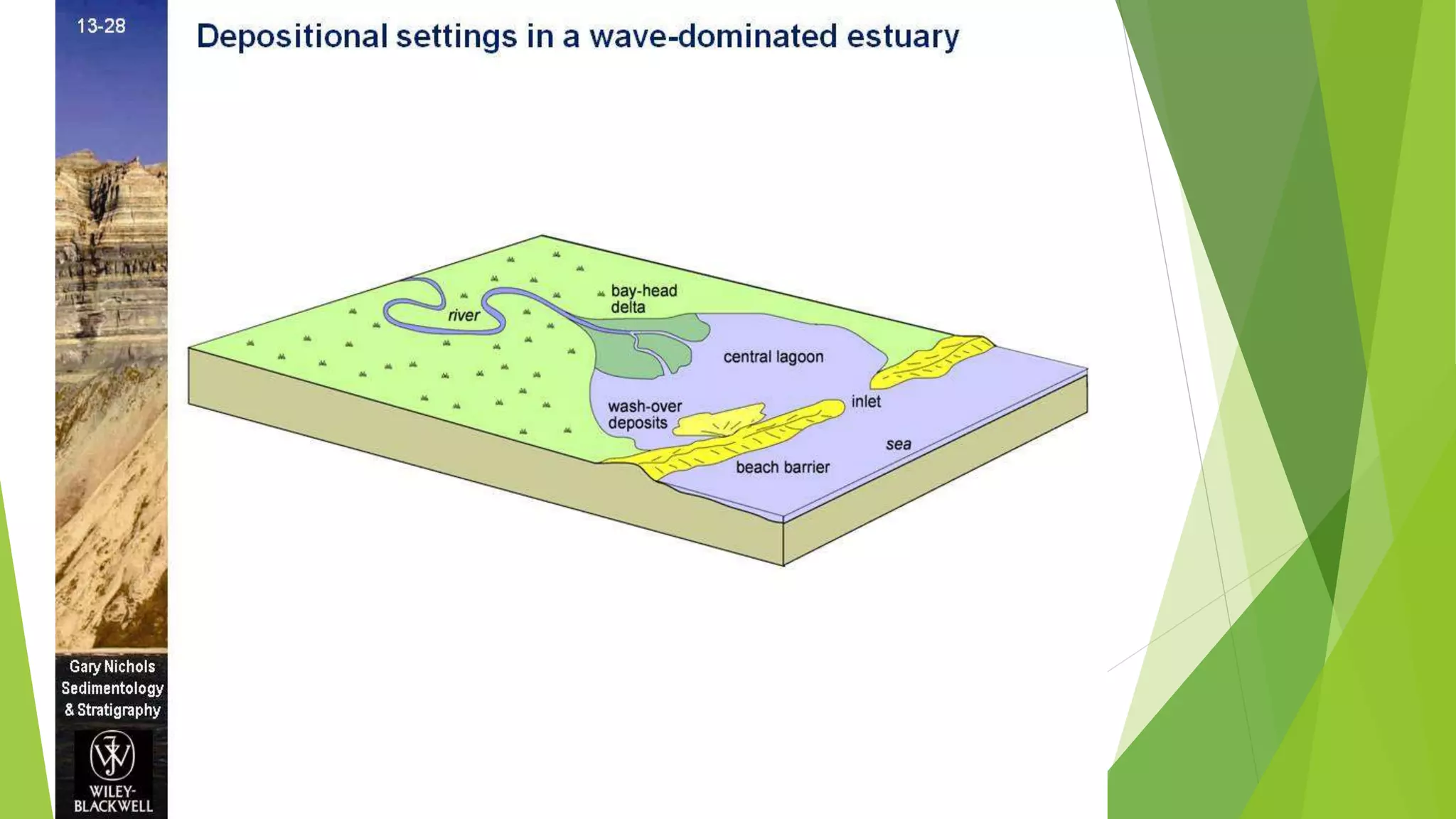 13-28

Depositional settings in a wave-dominated estuary

river

bay-head delta

central lagoon

wash-over deposits

inlet

sea

beach barrier

Gary Nichols
Sedimentology
& Stratigraphy

WILEY-BLACKWELL